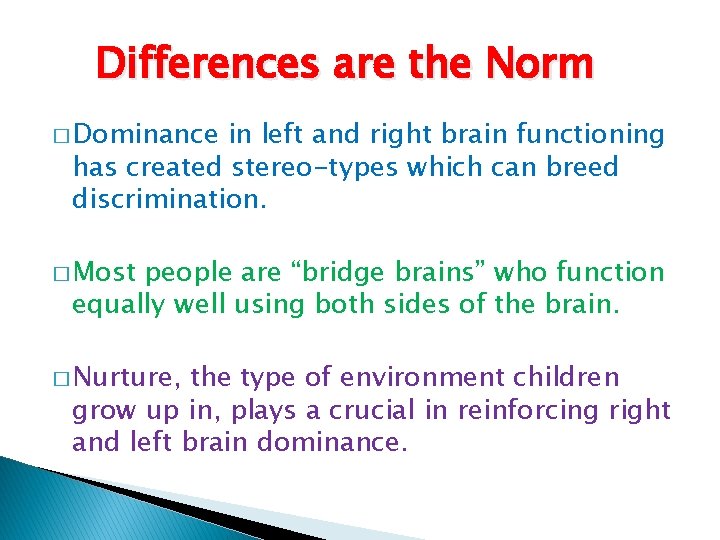 Differences are the Norm

□ Dominance in left and right brain functioning has created stereo-types which can breed discrimination.

□ Most people are “bridge brains” who function equally well using both sides of the brain.

□ Nurture, the type of environment children grow up in, plays a crucial in reinforcing right and left brain dominance.